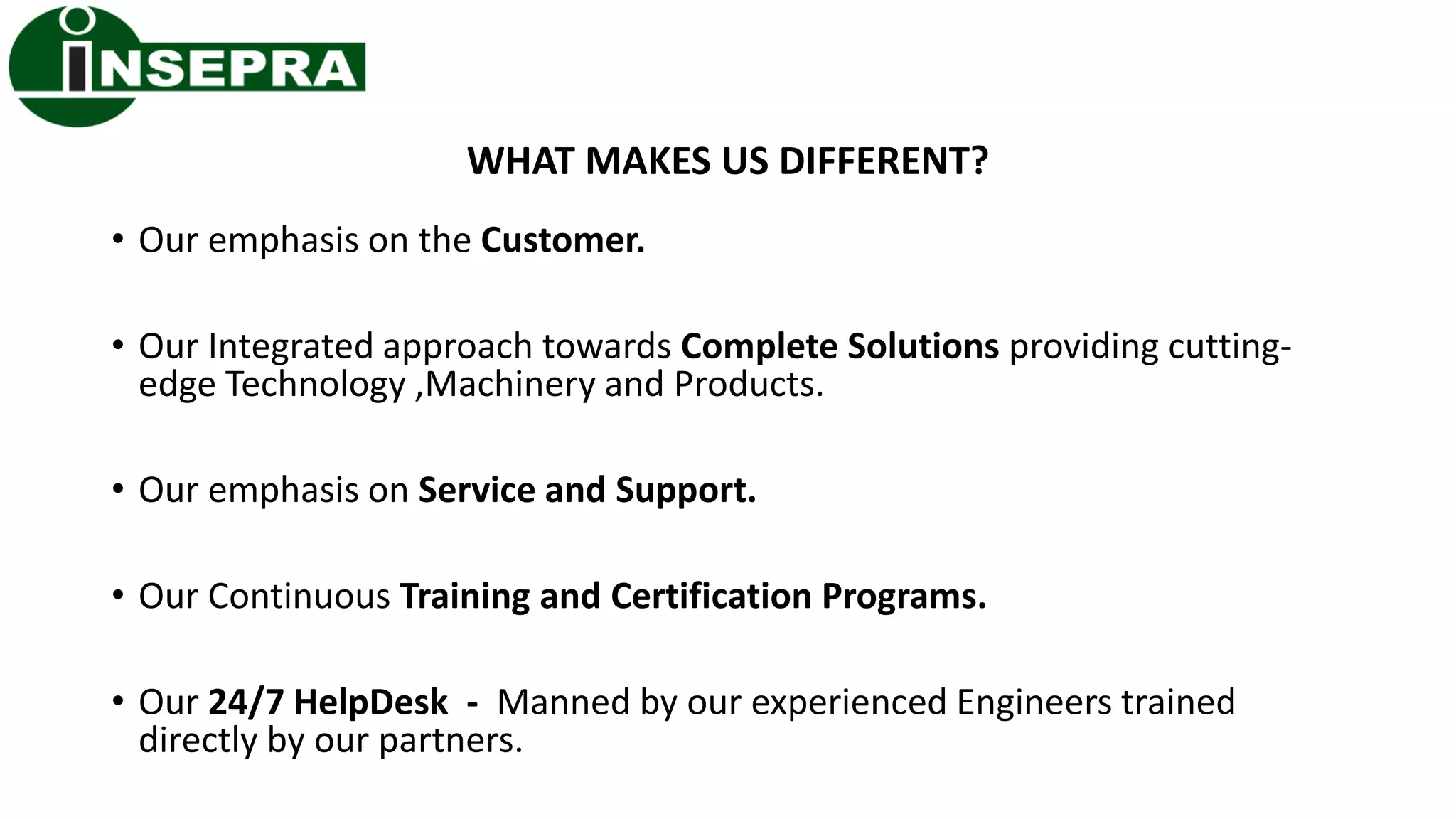 INSEPRA

WHAT MAKES US DIFFERENT?

• Our emphasis on the Customer.

• Our Integrated approach towards Complete Solutions providing cutting-edge Technology ,Machinery and Products.

• Our emphasis on Service and Support.

• Our Continuous Training and Certification Programs.

• Our 24/7 HelpDesk - Manned by our experienced Engineers trained directly by our partners.